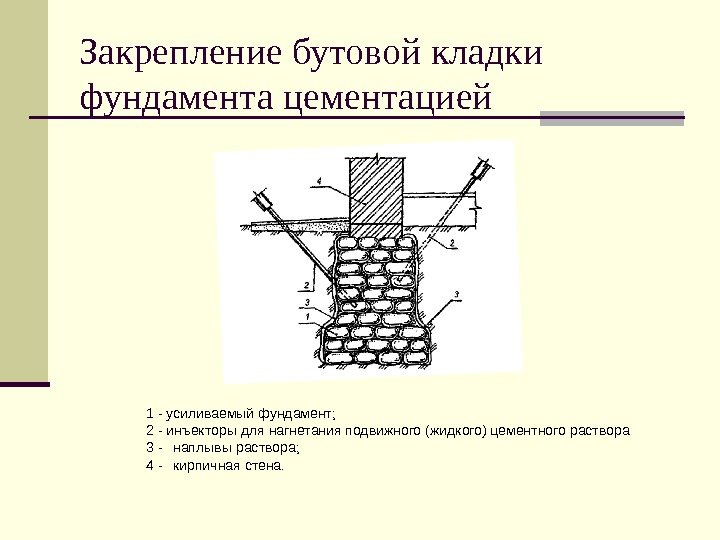 Закрепление бутовой кладки фундамента цементацией

4

2

2

3

3

1

1 - усиливаемый фундамент;
2 - инъекторы для нагнетания подвижного (жидкого) цементного раствора
3 - наплывы раствора;
4 - кирпичная стена.